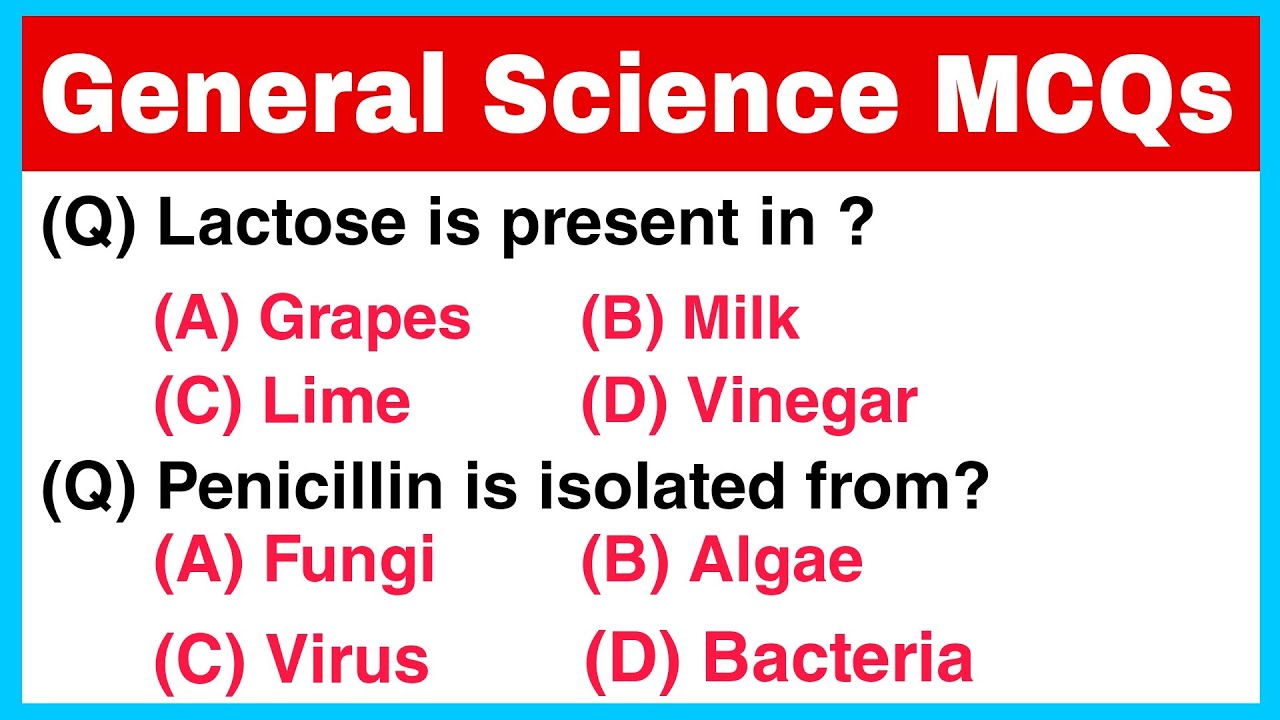 General Science MCQs

(Q) Lactose is present in ?

(A) Grapes (B) Milk
(C) Lime (D) Vinegar

(Q) Penicillin is isolated from?

(A) Fungi (B) Algae
(C) Virus (D) Bacteria